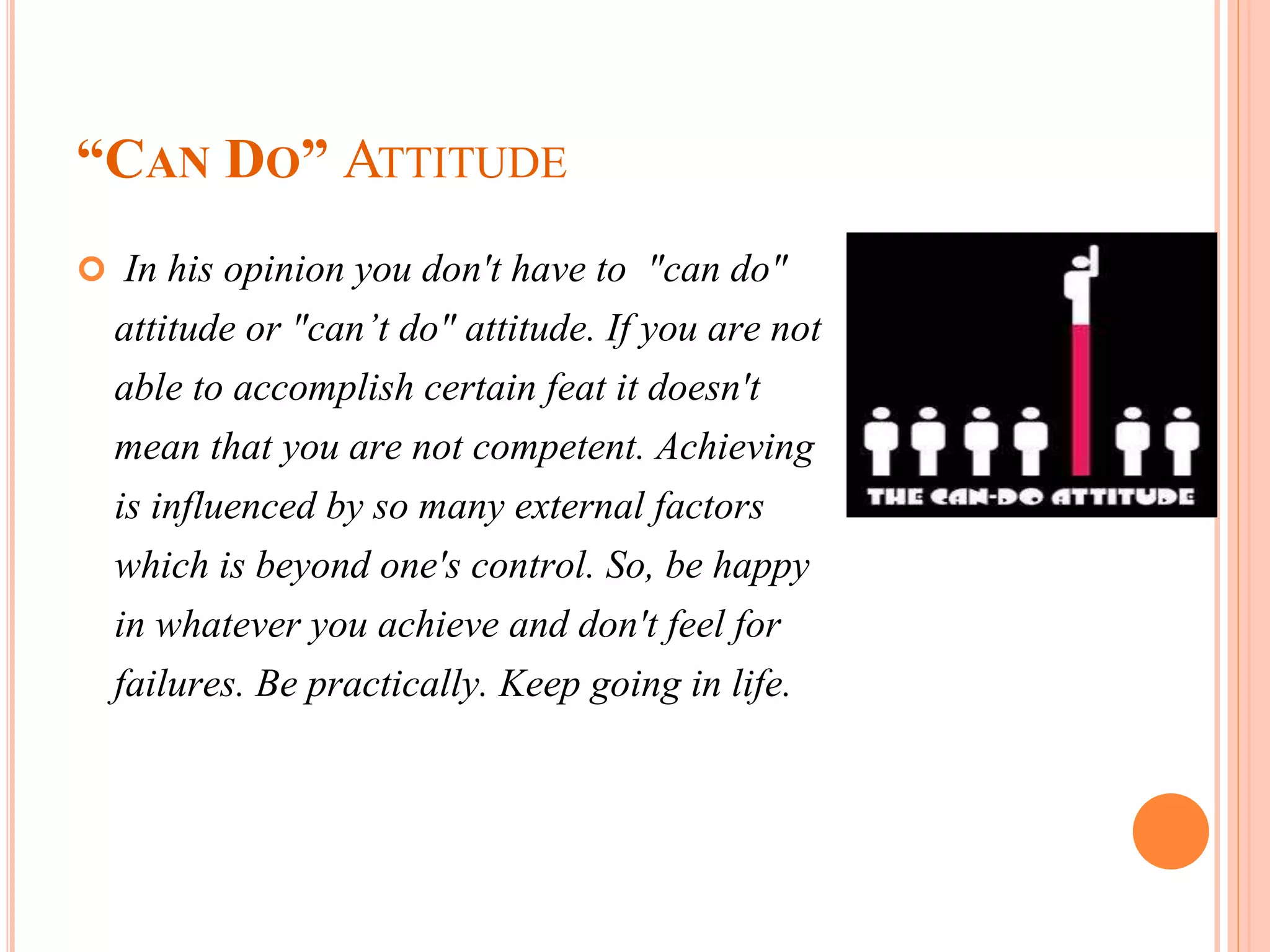 “CAN DO” ATTITUDE

In his opinion you don't have to "can do" attitude or "can’t do" attitude. If you are not able to accomplish certain feat it doesn't mean that you are not competent. Achieving is influenced by so many external factors which is beyond one's control. So, be happy in whatever you achieve and don't feel for failures. Be practically. Keep going in life.

THE CAN-DO ATTITUDE